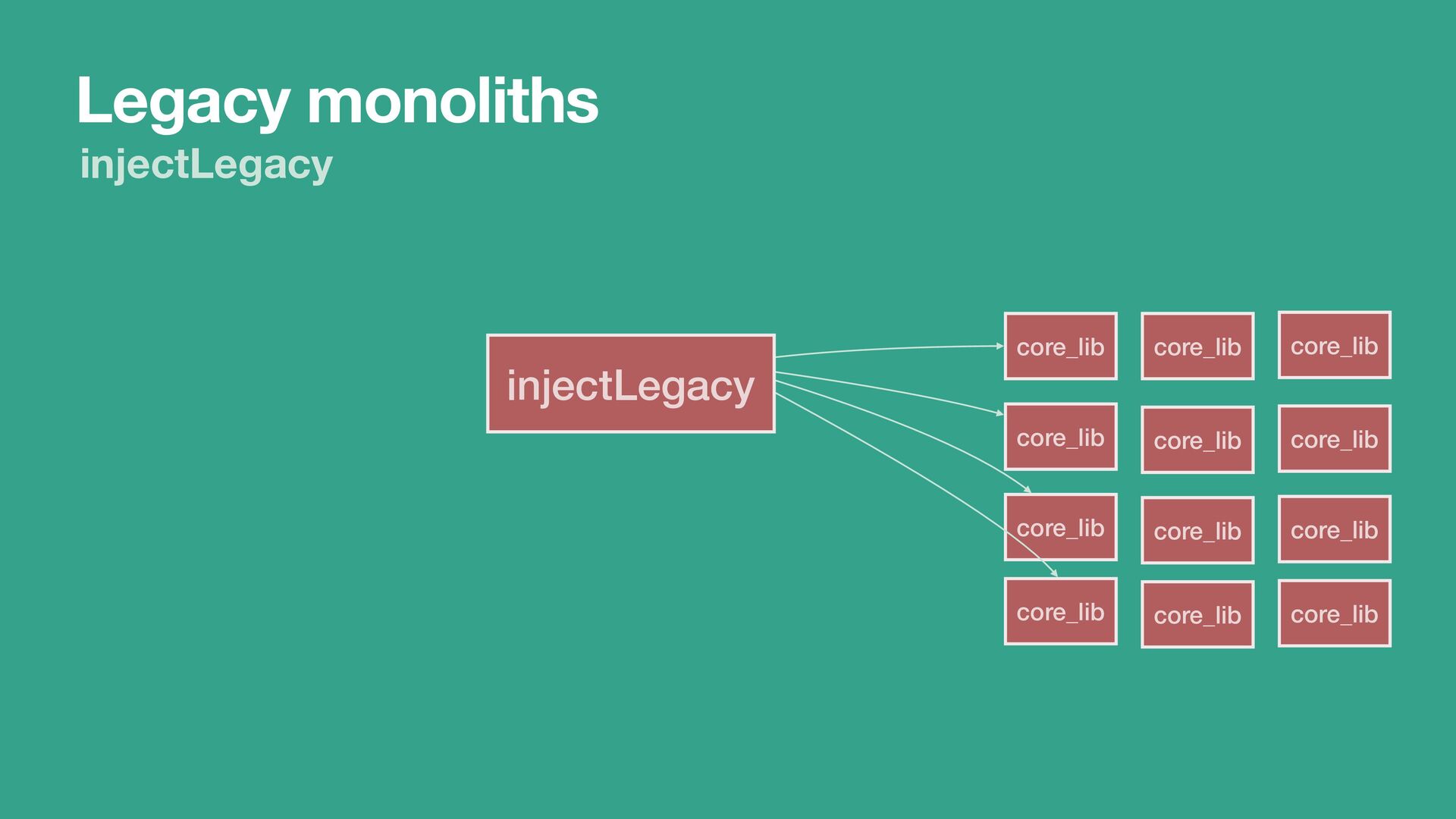 Legacy monoliths
injectLegacy

injectLegacy

core_lib
core_lib
core_lib
core_lib
core_lib
core_lib
core_lib
core_lib
core_lib
core_lib
core_lib
core_lib